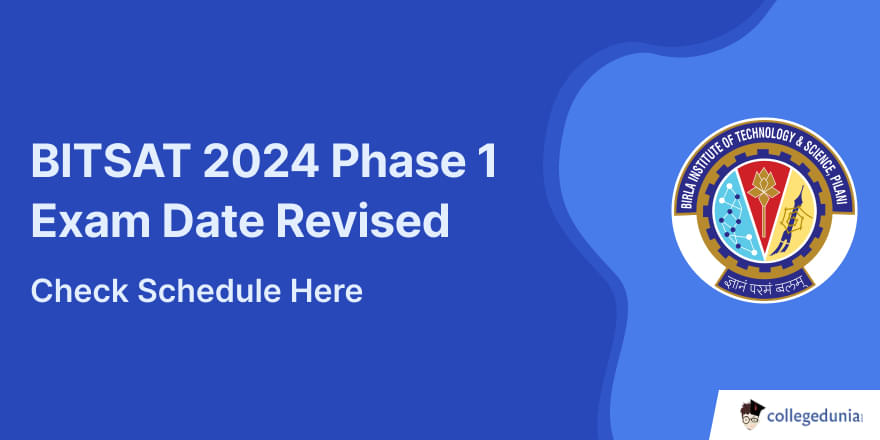 BITSAT 2024 Phase 1 Exam Date Revised

Check Schedule Here

BIRLA INSTITUTE OF TECHNOLOGY & SCIENCE, PILANI

ज्ञानं परमं बलम्

collegedunia